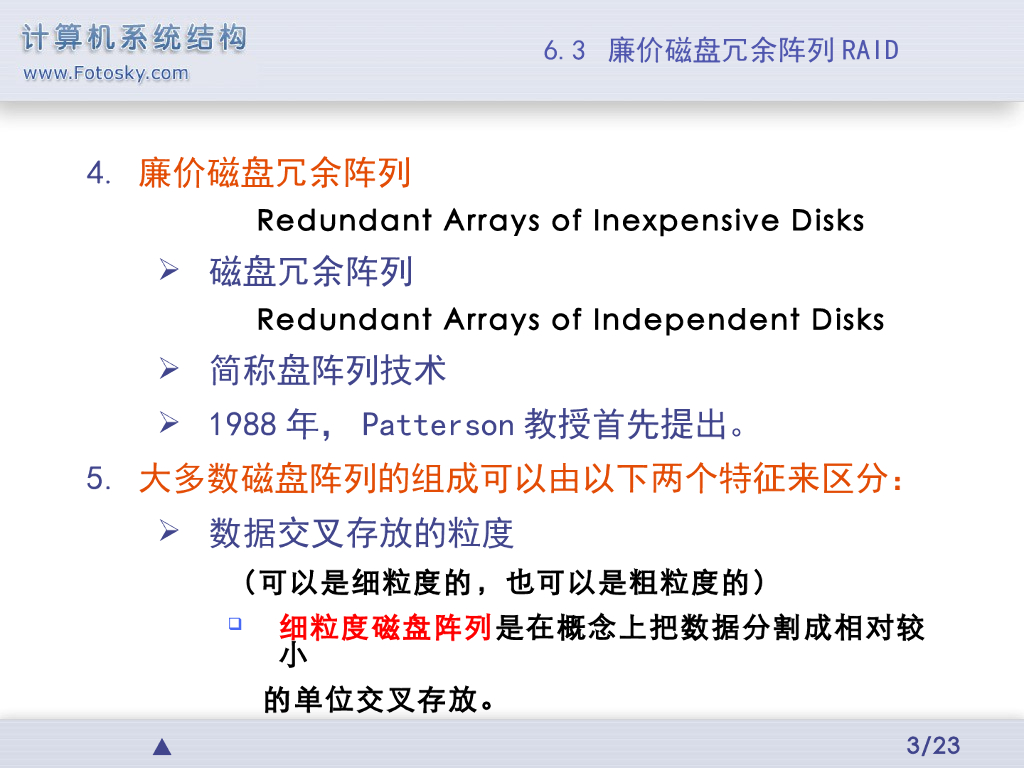 计算机系统结构
www.Fotosky.com

6.3 廉价磁盘冗余阵列 RAID

4. 廉价磁盘冗余阵列

Redundant Arrays of Inexpensive Disks

➢ 磁盘冗余阵列

Redundant Arrays of Independent Disks

➢ 简称盘阵列技术

➢ 1988 年， Patterson 教授首先提出。

5. 大多数磁盘阵列的组成可以由以下两个特征来区分：

➢ 数据交叉存放的粒度

（可以是细粒度的，也可以是粗粒度的）

❑ 细粒度磁盘阵列是在概念上把数据分割成相对较小

的单位交叉存放。

▲

3/23